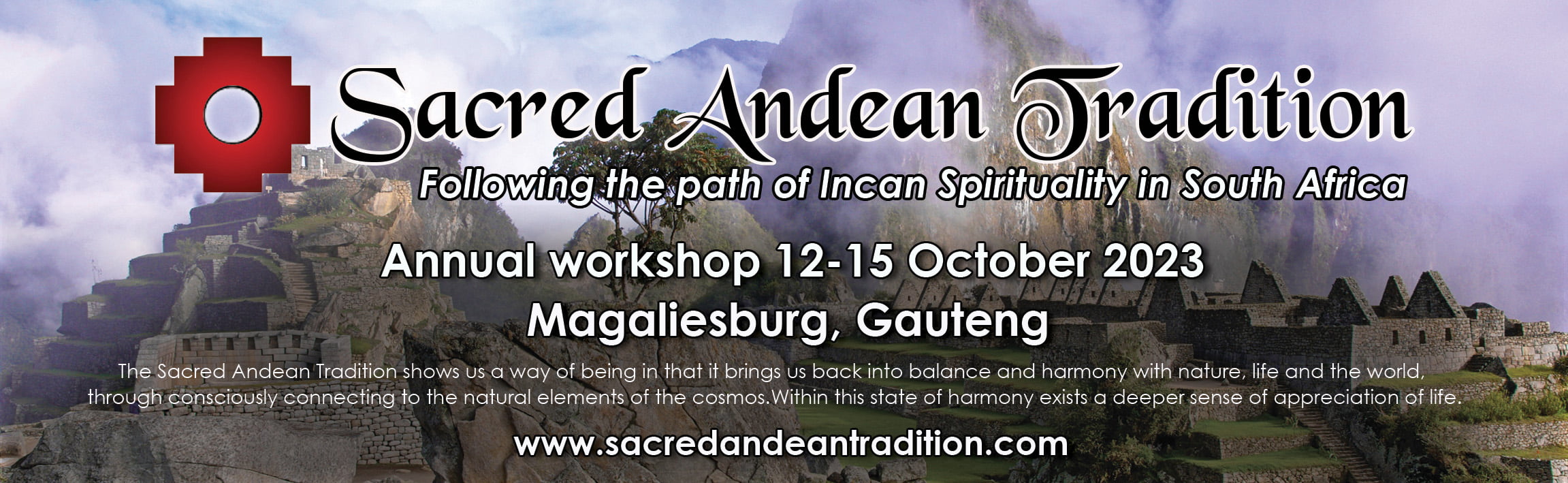 Sacred Andean Tradition

Following the path of Incan Spirituality in South Africa

Annual workshop 12-15 October 2023
Magaliesburg, Gauteng

The Sacred Andean Tradition shows us a way of being in that it brings us back into balance and harmony with nature, life and the world, through consciously connecting to the natural elements of the cosmos.Within this state of harmony exists a deeper sense of appreciation of life.

www.sacredandeantradition.com